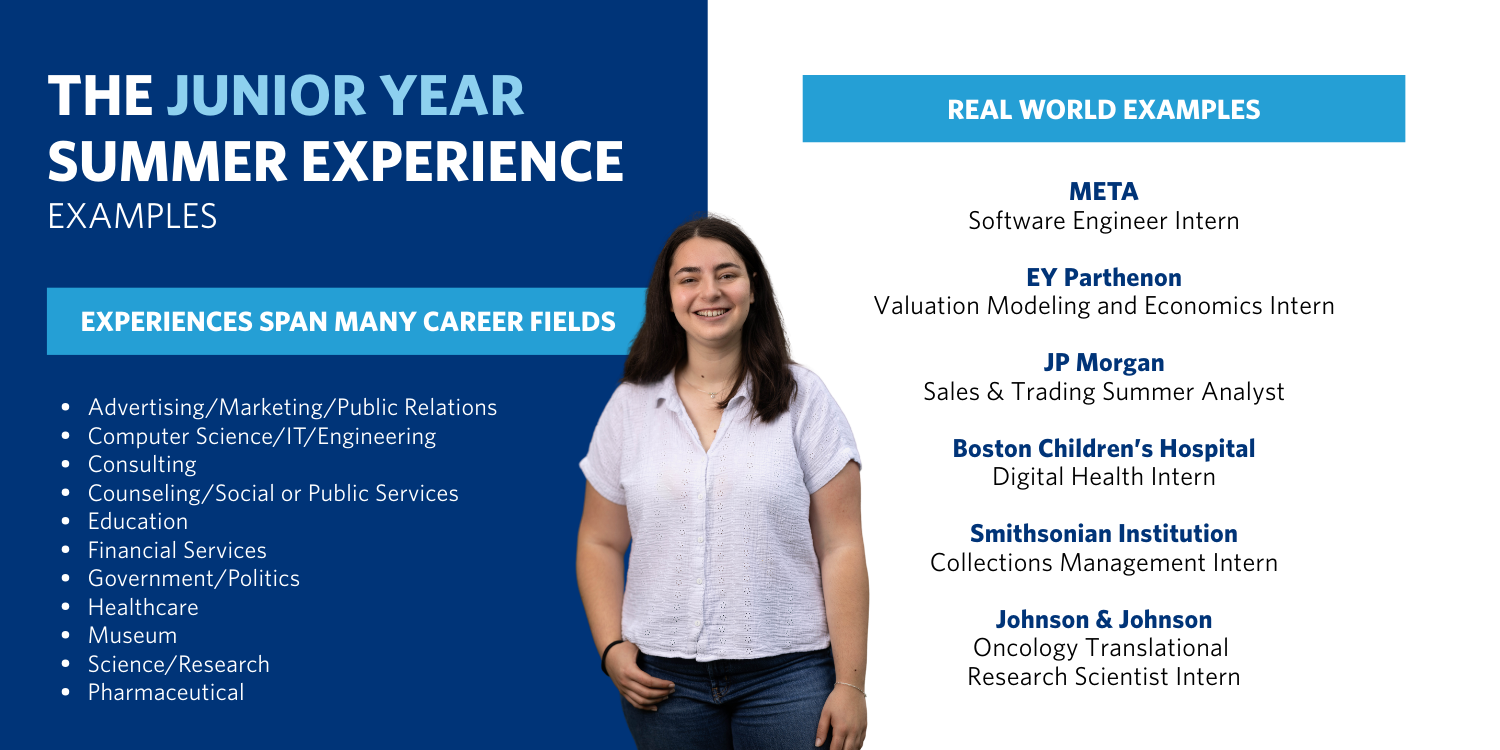 THE JUNIOR YEAR SUMMER EXPERIENCE
EXAMPLES

EXPERIENCES SPAN MANY CAREER FIELDS

- Advertising/Marketing/Public Relations
- Computer Science/IT/Engineering
- Consulting
- Counseling/Social or Public Services
- Education
- Financial Services
- Government/Politics
- Healthcare
- Museum
- Science/Research
- Pharmaceutical

REAL WORLD EXAMPLES

META
Software Engineer Intern

EY Parthenon
Valuation Modeling and Economics Intern

JP Morgan
Sales & Trading Summer Analyst

Boston Children's Hospital
Digital Health Intern

Smithsonian Institution
Collections Management Intern

Johnson & Johnson
Oncology Translational Research Scientist Intern